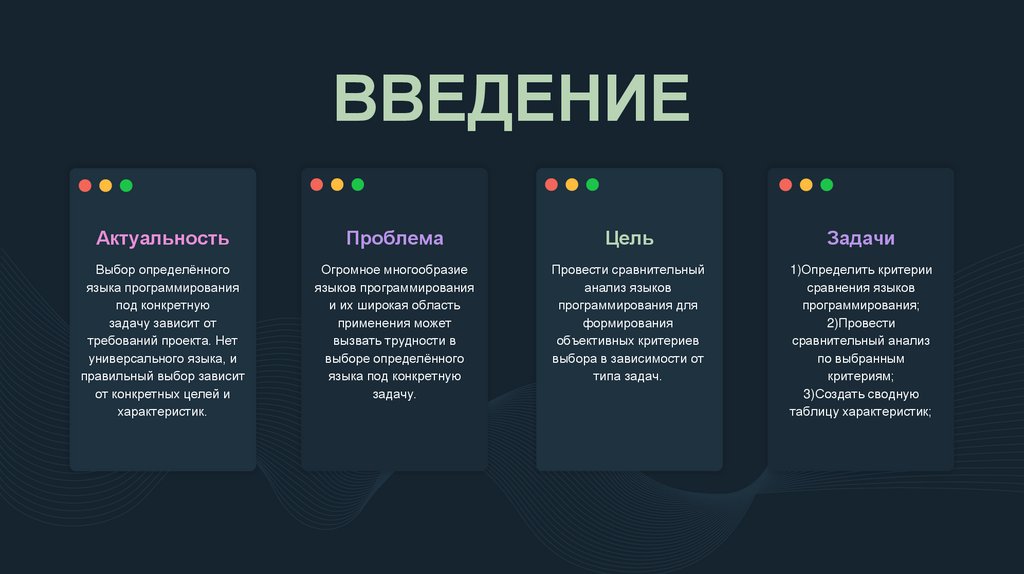 ВВЕДЕНИЕ

Актуальность

Выбор определённого языка программирования под конкретную задачу зависит от требований проекта. Нет универсального языка, и правильный выбор зависит от конкретных целей и характеристик.

Проблема

Огромное многообразие языков программирования и их широкая область применения может вызвать трудности в выборе определённого языка под конкретную задачу.

Цель

Провести сравнительный анализ языков программирования для формирования объективных критериев выбора в зависимости от типа задач.

Задачи

1)Определить критерии сравнения языков программирования;
2)Провести сравнительный анализ по выбранным критериям;
3)Создать сводную таблицу характеристик;